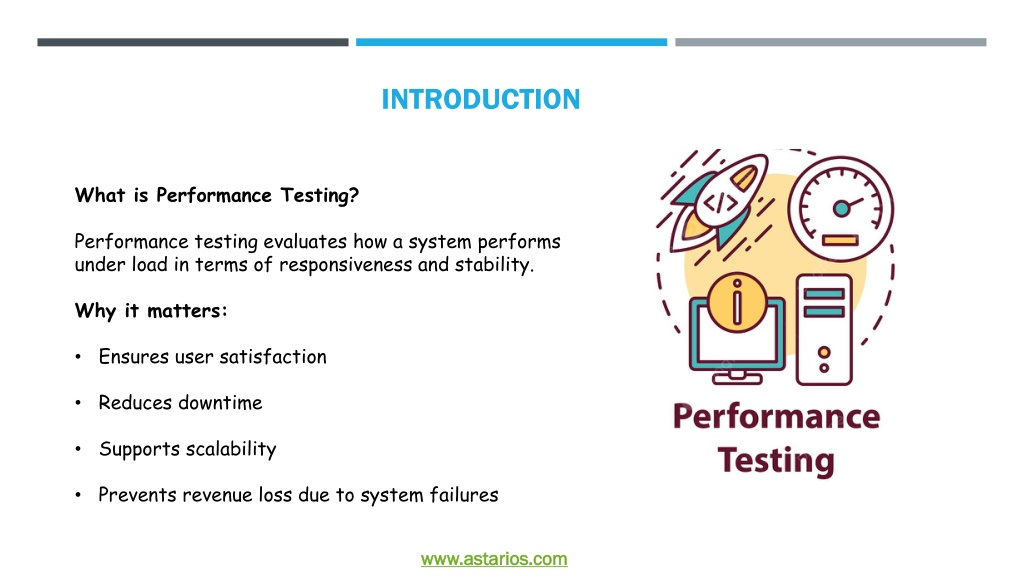 INTRODUCTION

What is Performance Testing?

Performance testing evaluates how a system performs under load in terms of responsiveness and stability.

Why it matters:

• Ensures user satisfaction

• Reduces downtime

• Supports scalability

• Prevents revenue loss due to system failures

</>

Performance Testing

www.astarios.com